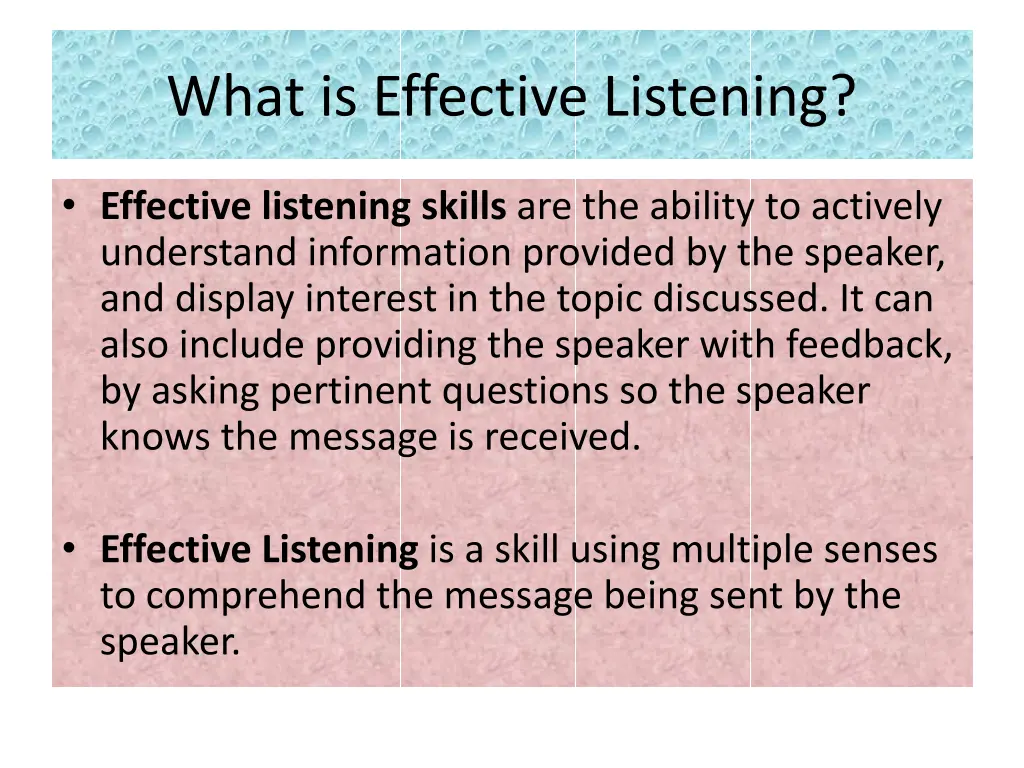 What is Effective Listening?

• Effective listening skills are the ability to actively understand information provided by the speaker, and display interest in the topic discussed. It can also include providing the speaker with feedback, by asking pertinent questions so the speaker knows the message is received.

• Effective Listening is a skill using multiple senses to comprehend the message being sent by the speaker.